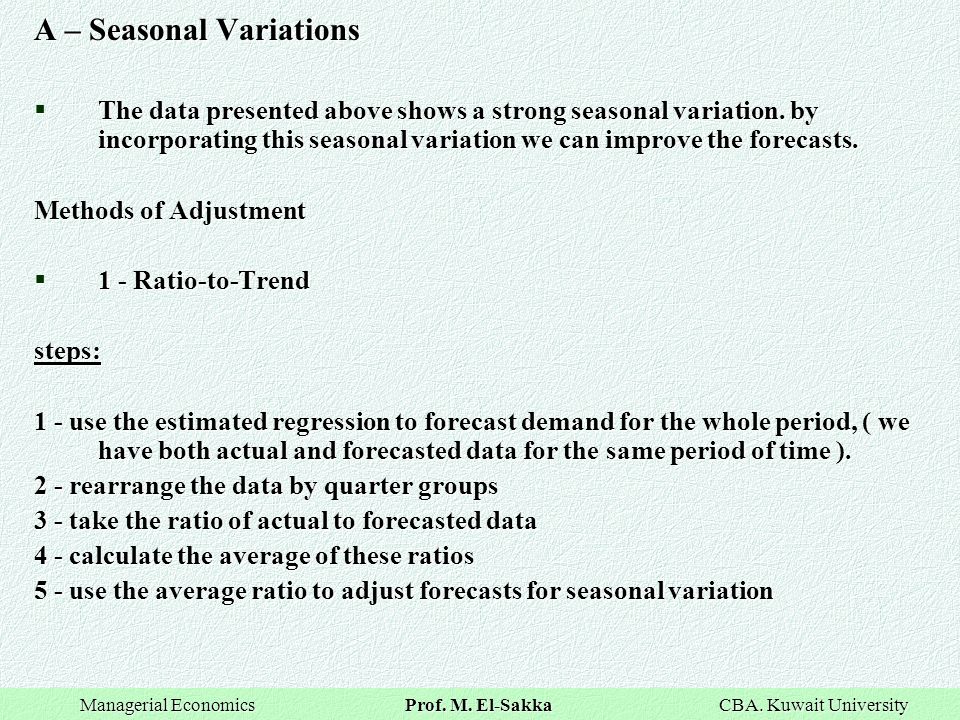 A – Seasonal Variations

▪ The data presented above shows a strong seasonal variation. by incorporating this seasonal variation we can improve the forecasts.

Methods of Adjustment

▪ 1 - Ratio-to-Trend

steps:

1 - use the estimated regression to forecast demand for the whole period, ( we have both actual and forecasted data for the same period of time ).

2 - rearrange the data by quarter groups

3 - take the ratio of actual to forecasted data

4 - calculate the average of these ratios

5 - use the average ratio to adjust forecasts for seasonal variation

Managerial Economics Prof. M. El-Sakka CBA. Kuwait University